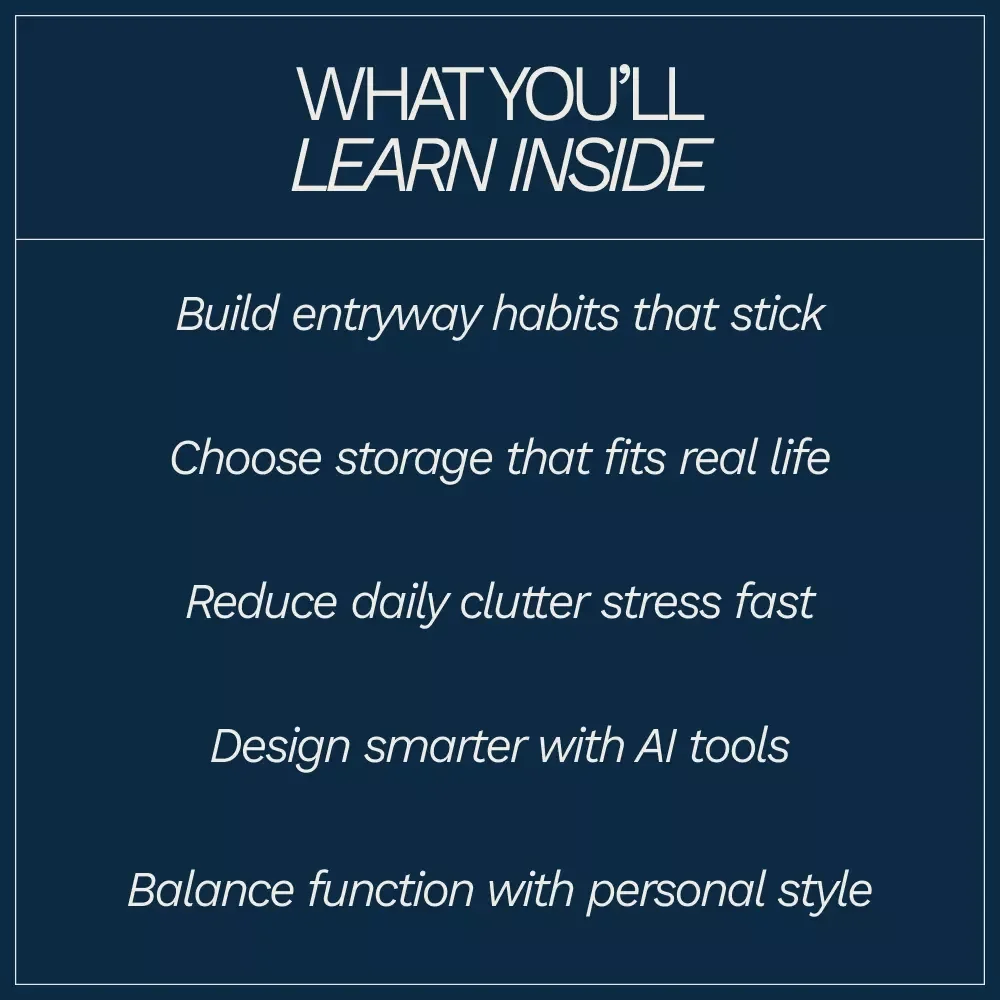 WHAT YOU'LL
LEARN INSIDE

Build entryway habits that stick

Choose storage that fits real life

Reduce daily clutter stress fast

Design smarter with AI tools

Balance function with personal style